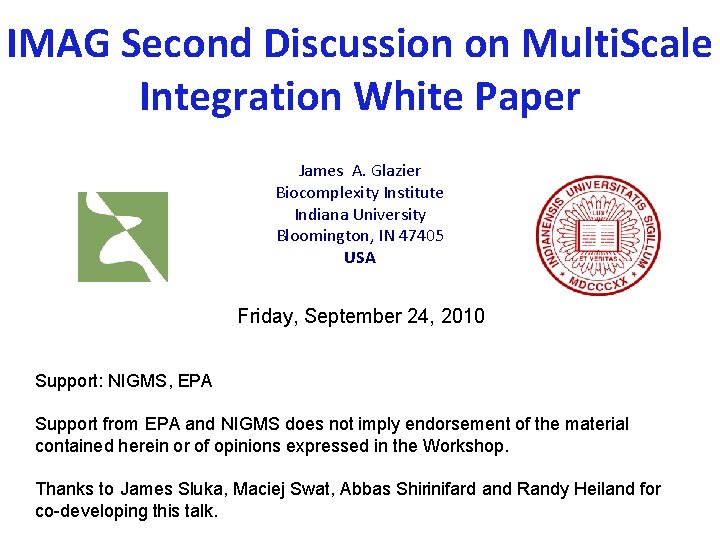 IMAG Second Discussion on MultiScale Integration White Paper

James A. Glazier
Biocomplexity Institute
Indiana University
Bloomington, IN 47405
USA

INDIANENSIS UNIVERSITATIS SIGILLUM
LUX
ET VERITAS
MDCCCXX

Friday, September 24, 2010

Support: NIGMS, EPA

Support from EPA and NIGMS does not imply endorsement of the material contained herein or of opinions expressed in the Workshop.

Thanks to James Sluka, Maciej Swat, Abbas Shirinifard and Randy Heiland for co-developing this talk.